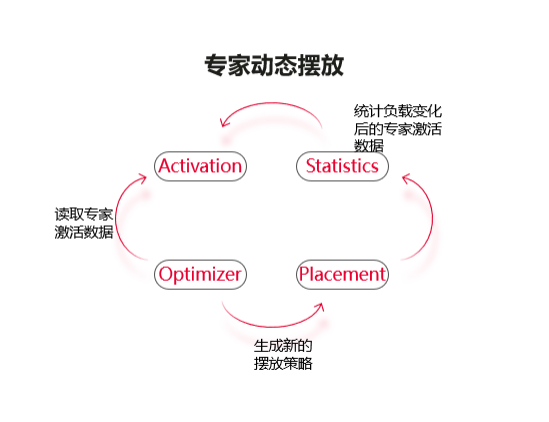 专家动态摆放

统计负载变化后的专家激活数据

Activation

Statistics

读取专家激活数据

Optimizer

Placement

生成新的摆放策略